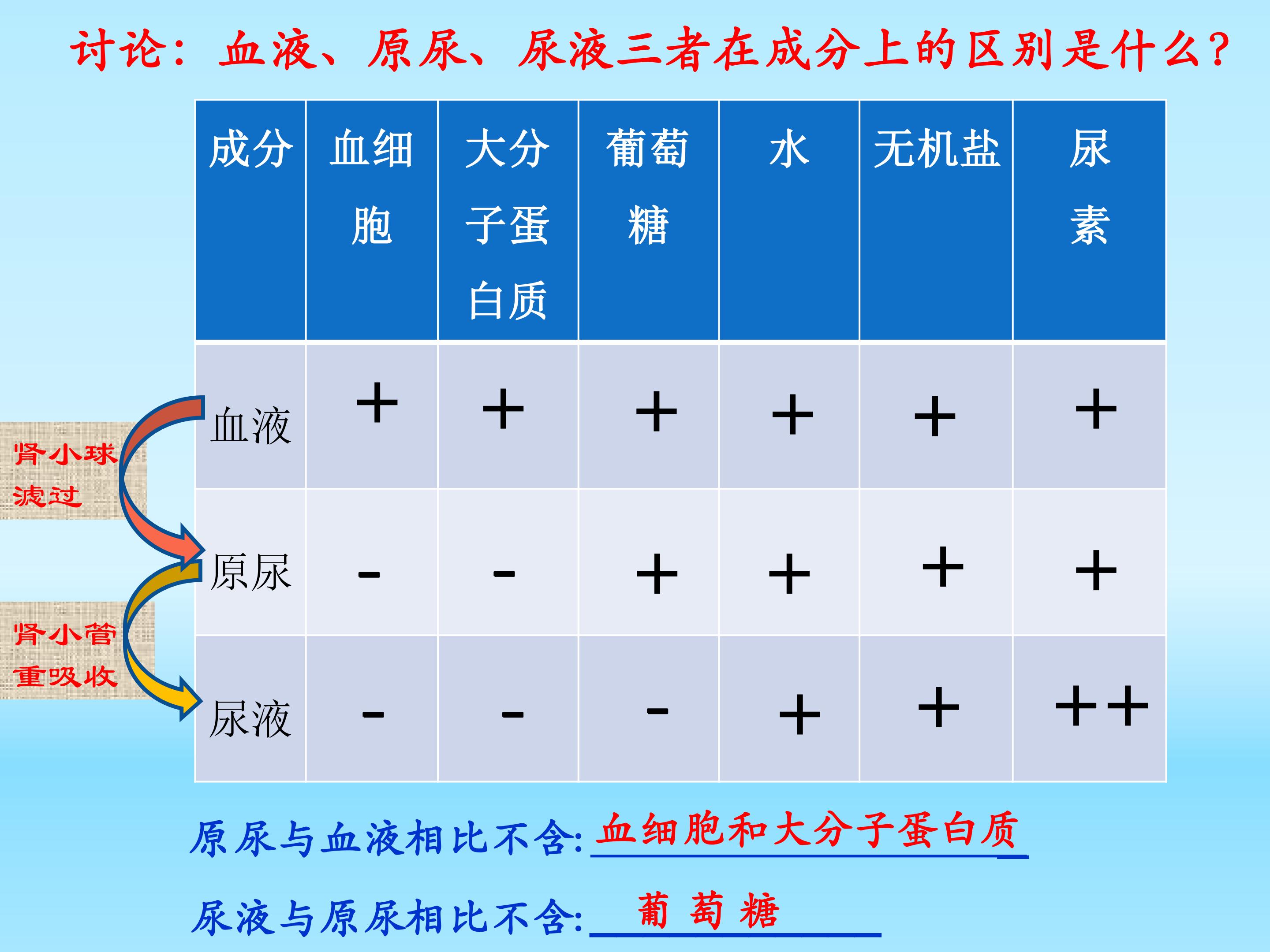 讨论：血液、原尿、尿液三者在成分上的区别是什么？

| 成分 | 血细胞 | 大分子蛋白质 | 葡萄糖 | 水 | 无机盐 | 尿素 |
|---|---|---|---|---|---|---|
| 血液 | + | + | + | + | + | + |
| 原尿 | - | - | + | + | + | + |
| 尿液 | - | - | - | + | + | ++ |

肾小球滤过

肾小管重吸收

原尿与血液相比不含: 血细胞和大分子蛋白质

尿液与原尿相比不含: 葡萄糖